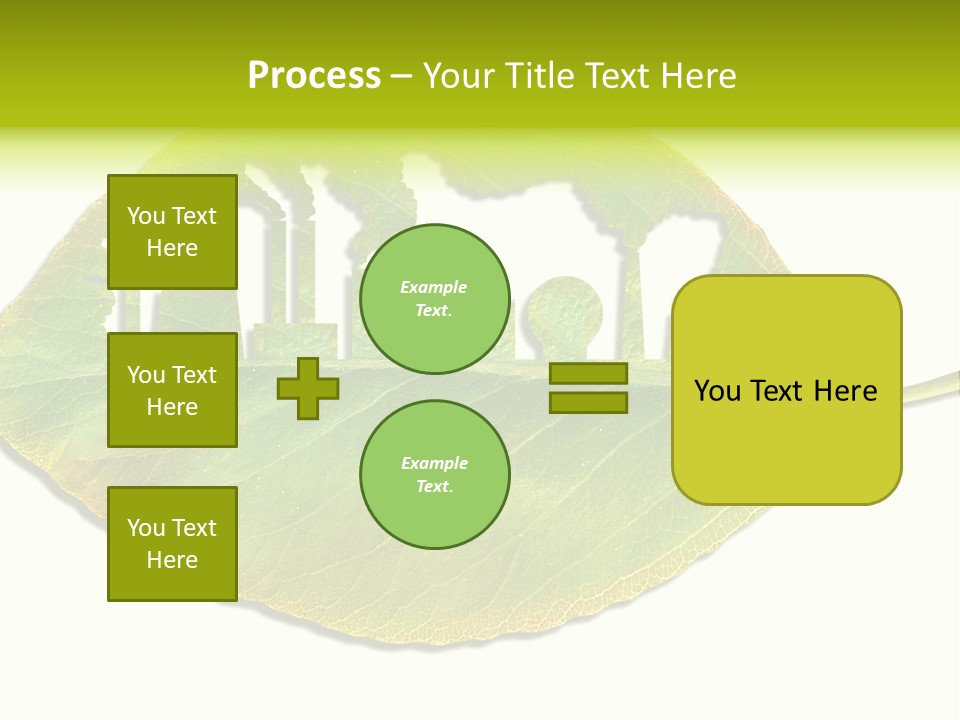 Process – Your Title Text Here

You Text Here

You Text Here

You Text Here

Example Text.

Example Text.

You Text Here